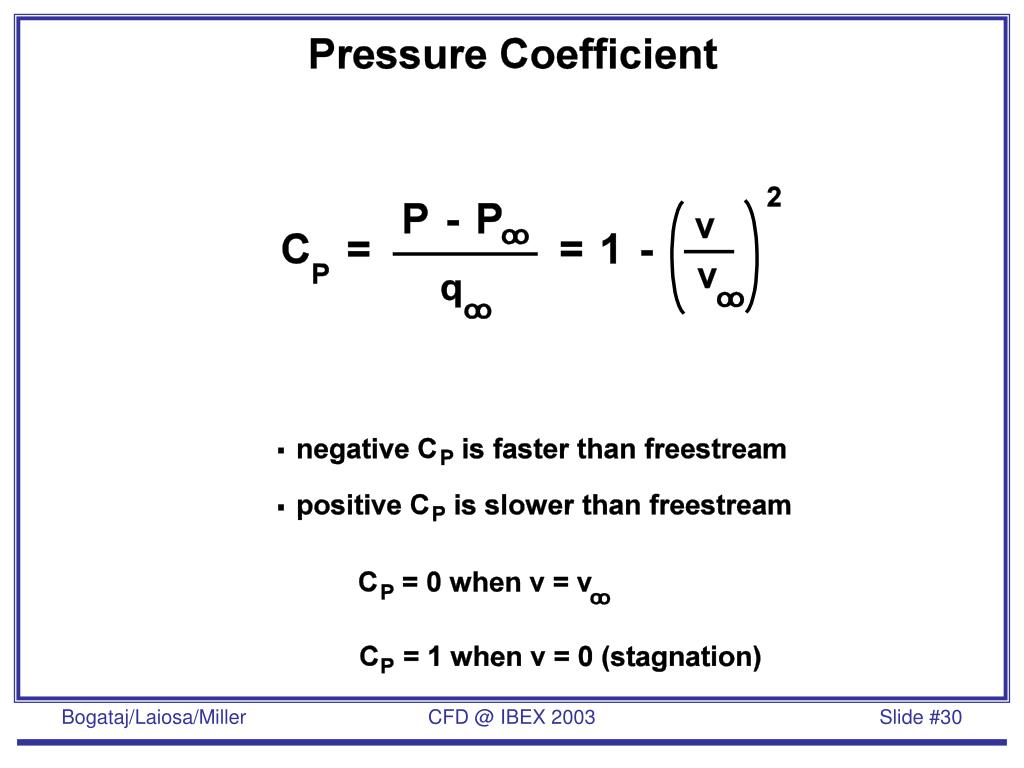 Pressure Coefficient

$C_P = \frac{P - P_\infty}{q_\infty} = 1 - \left(\frac{v}{v_\infty}\right)^2$

▪ negative $C_P$ is faster than freestream

▪ positive $C_P$ is slower than freestream

$C_P = 0$ when $v = v_\infty$

$C_P = 1$ when $v = 0$ (stagnation)

Bogataj/Laiosa/Miller

CFD @ IBEX 2003

Slide #30